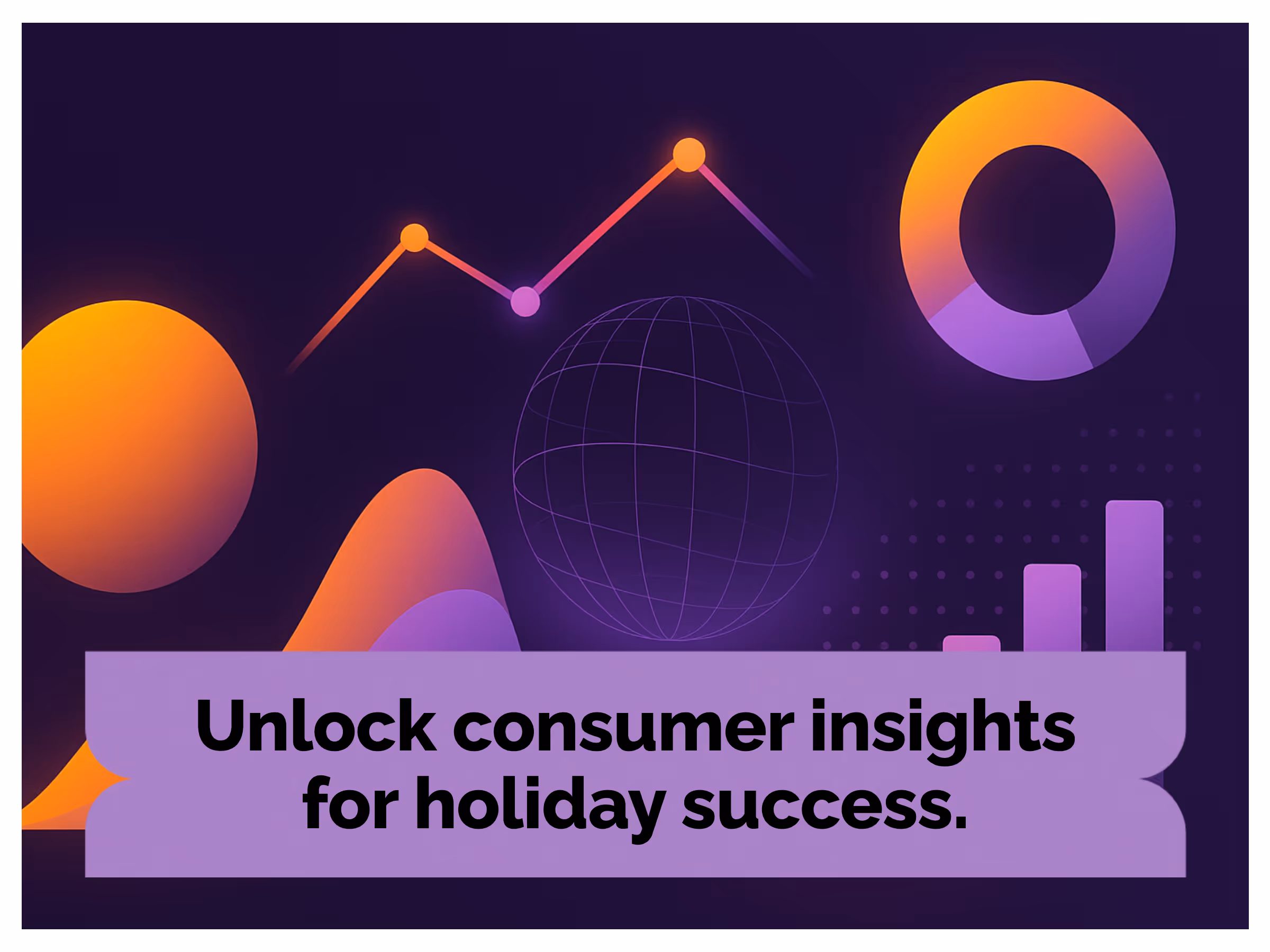 Unlock consumer insights for holiday success.